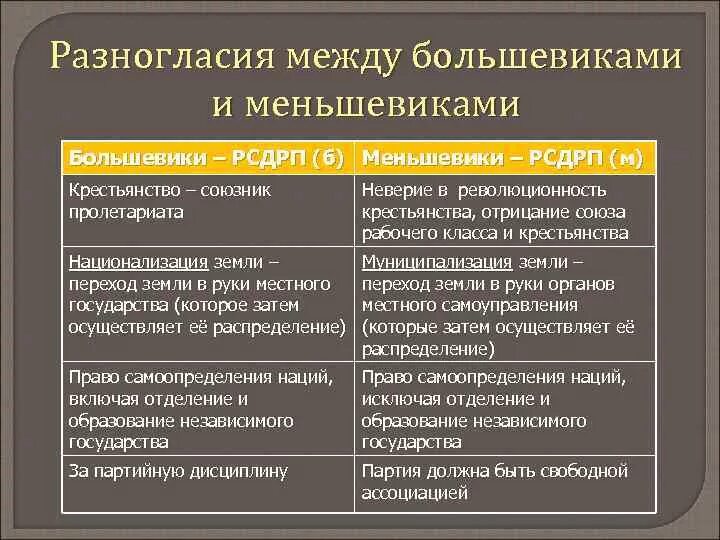 Разногласия между большевиками и меньшевиками

| Большевики – РСДРП (б) | Меньшевики – РСДРП (м) |
|---|---|
| Крестьянство – союзник пролетариата | Неверие в революционность крестьянства, отрицание союза рабочего класса и крестьянства |
| Национализация земли – переход земли в руки местного государства (которое затем осуществляет её распределение) | Муниципализация земли – переход земли в руки органов местного самоуправления (которые затем осуществляет её распределение) |
| Право самоопределения наций, включая отделение и образование независимого государства | Право самоопределения наций, исключая отделение и образование независимого государства |
| За партийную дисциплину | Партия должна быть свободной ассоциацией |